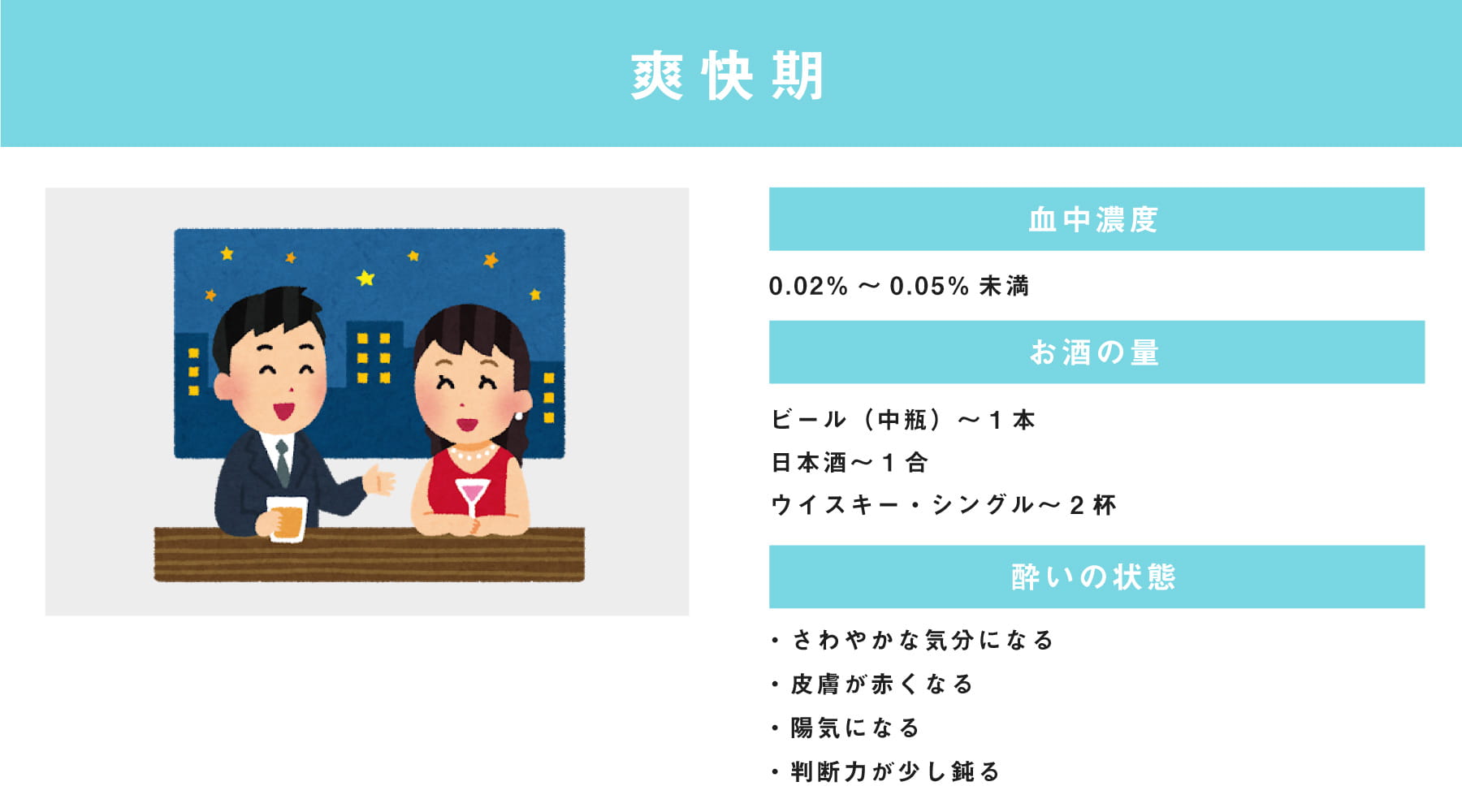 爽快期

血中濃度

0.02% ～ 0.05% 未満

お酒の量

ビール（中瓶）～１本
日本酒～１合
ウイスキー・シングル～２杯

酔いの状態

・さわやかな気分になる
・皮膚が赤くなる
・陽気になる
・判断力が少し鈍る